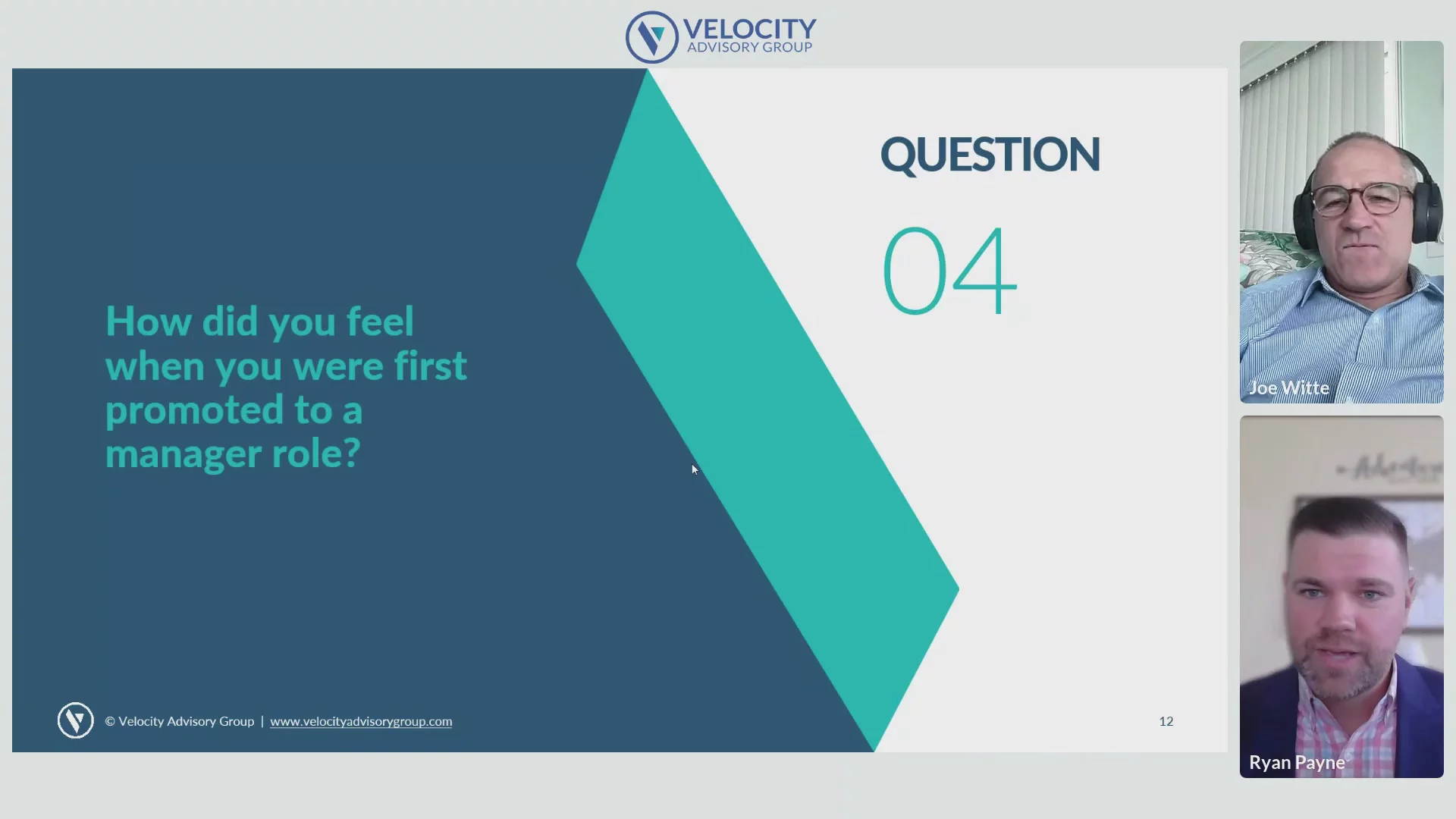 VELOCITY
ADVISORY GROUP

QUESTION

04

How did you feel when you were first promoted to a manager role?

© Velocity Advisory Group | www.velocityadvisorygroup.com

12

Joe Witte

Ryan Payne